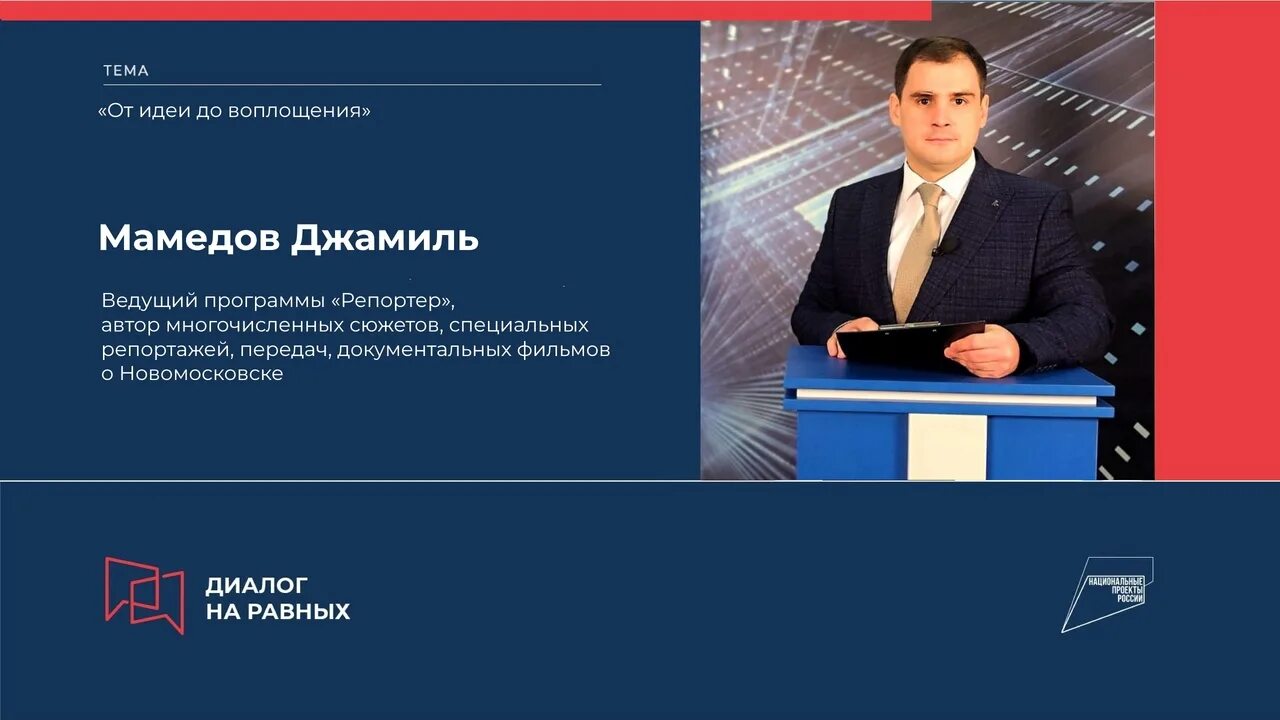 ТЕМА

«От идеи до воплощения»

Мамедов Джамиль

Ведущий программы «Репортер», автор многочисленных сюжетов, специальных репортажей, передач, документальных фильмов о Новомосковске

ДИАЛОГ НА РАВНЫХ

НАЦИОНАЛЬНЫЕ ПРОЕКТЫ РОССИИ